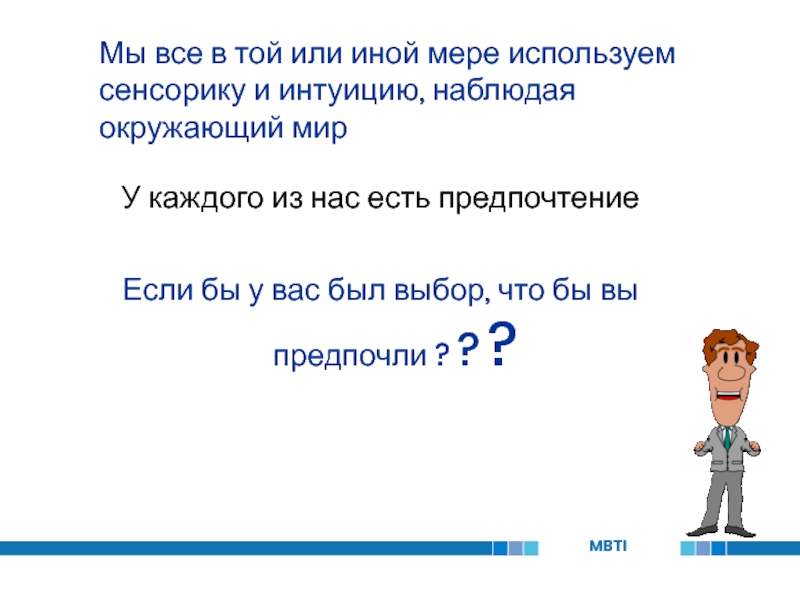 Мы все в той или иной мере используем сенсорику и интуицию, наблюдая окружающий мир

У каждого из нас есть предпочтение

Если бы у вас был выбор, что бы вы предпочли ? ? ?

MBTI